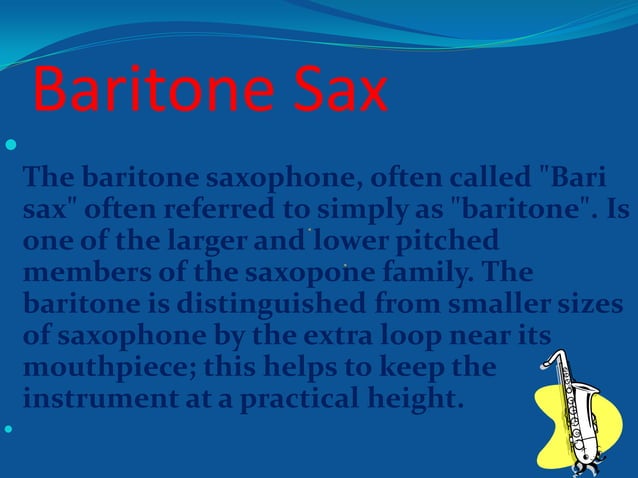 Baritone Sax

The baritone saxophone, often called "Bari sax" often referred to simply as "baritone". Is one of the larger and lower pitched members of the saxopone family. The baritone is distinguished from smaller sizes of saxophone by the extra loop near its mouthpiece; this helps to keep the instrument at a practical height.